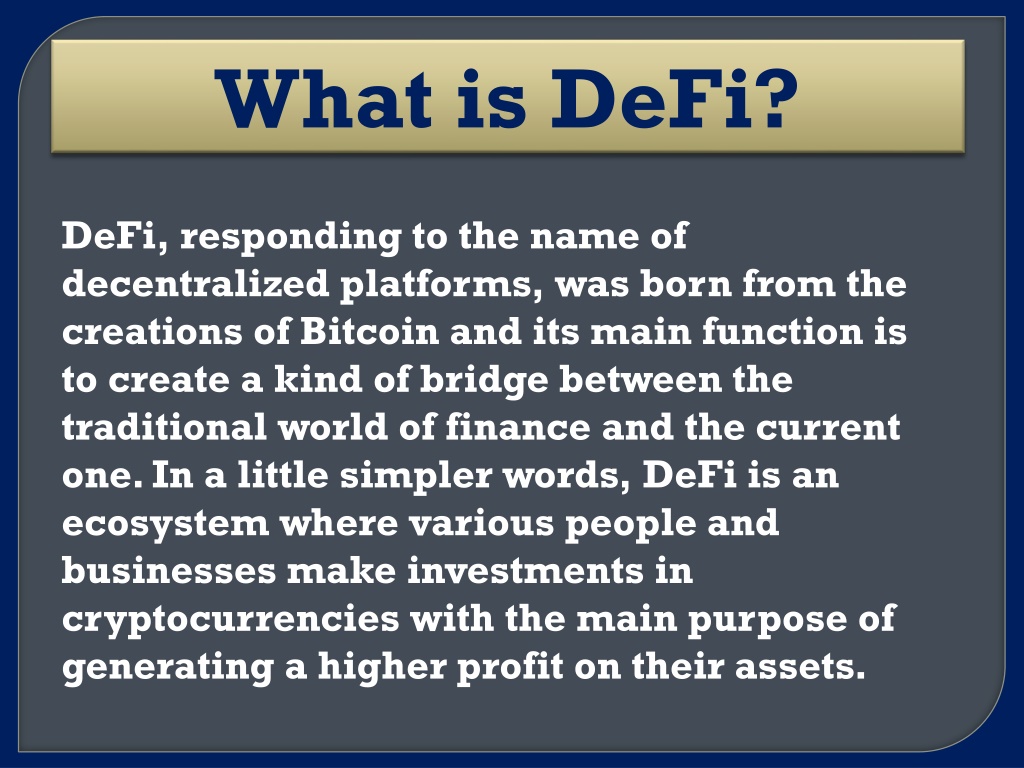 What is DeFi?

DeFi, responding to the name of decentralized platforms, was born from the creations of Bitcoin and its main function is to create a kind of bridge between the traditional world of finance and the current one. In a little simpler words, DeFi is an ecosystem where various people and businesses make investments in cryptocurrencies with the main purpose of generating a higher profit on their assets.